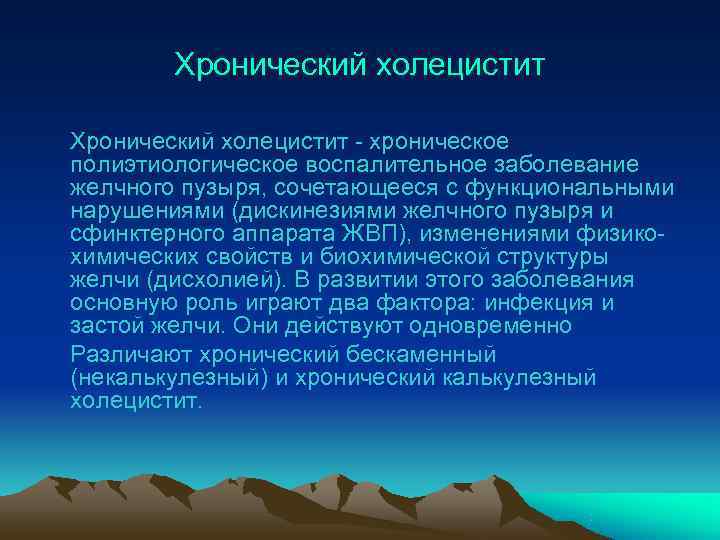 Хронический холецистит

Хронический холецистит - хроническое полиэтиологическое воспалительное заболевание желчного пузыря, сочетающееся с функциональными нарушениями (дискинезиями желчного пузыря и сфинктерного аппарата ЖВП), изменениями физико-химических свойств и биохимической структуры желчи (дисхолией). В развитии этого заболевания основную роль играют два фактора: инфекция и застой желчи. Они действуют одновременно

Различают хронический бескаменный (некалькулезный) и хронический калькулезный холецистит.